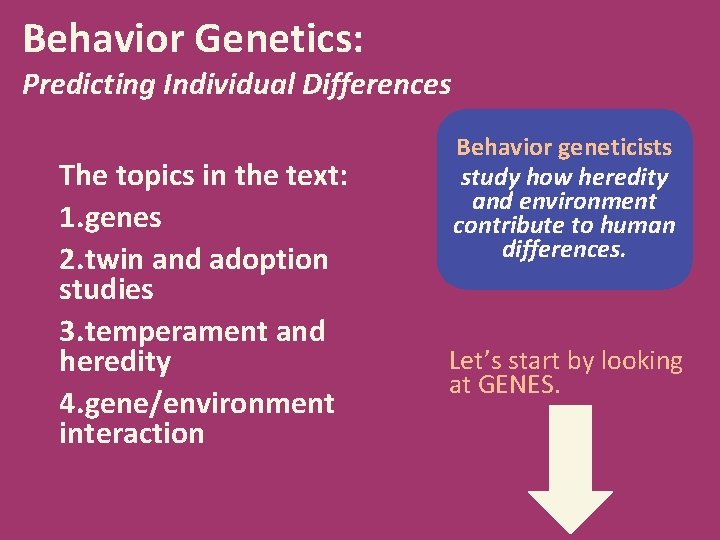 Behavior Genetics:
Predicting Individual Differences

The topics in the text:
1.genes
2.twin and adoption studies
3.temperament and heredity
4.gene/environment interaction

Behavior geneticists study how heredity and environment contribute to human differences.

Let's start by looking at GENES.